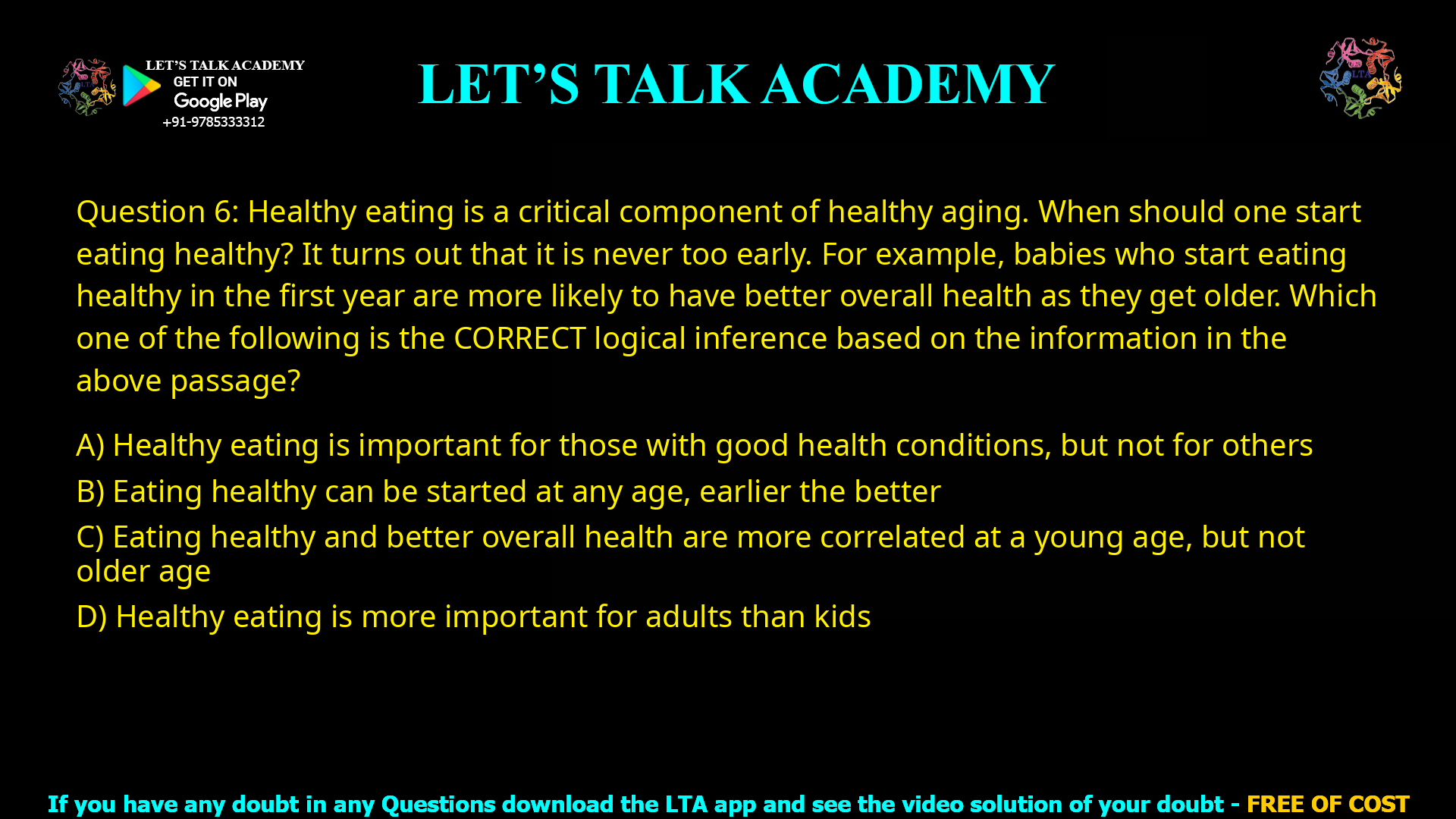 LET'S TALK ACADEMY
GET IT ON
Google Play
+91-9785333312

LET'S TALK ACADEMY

LTA

Question 6: Healthy eating is a critical component of healthy aging. When should one start eating healthy? It turns out that it is never too early. For example, babies who start eating healthy in the first year are more likely to have better overall health as they get older. Which one of the following is the CORRECT logical inference based on the information in the above passage?

A) Healthy eating is important for those with good health conditions, but not for others

B) Eating healthy can be started at any age, earlier the better

C) Eating healthy and better overall health are more correlated at a young age, but not older age

D) Healthy eating is more important for adults than kids

If you have any doubt in any Questions download the LTA app and see the video solution of your doubt - FREE OF COST